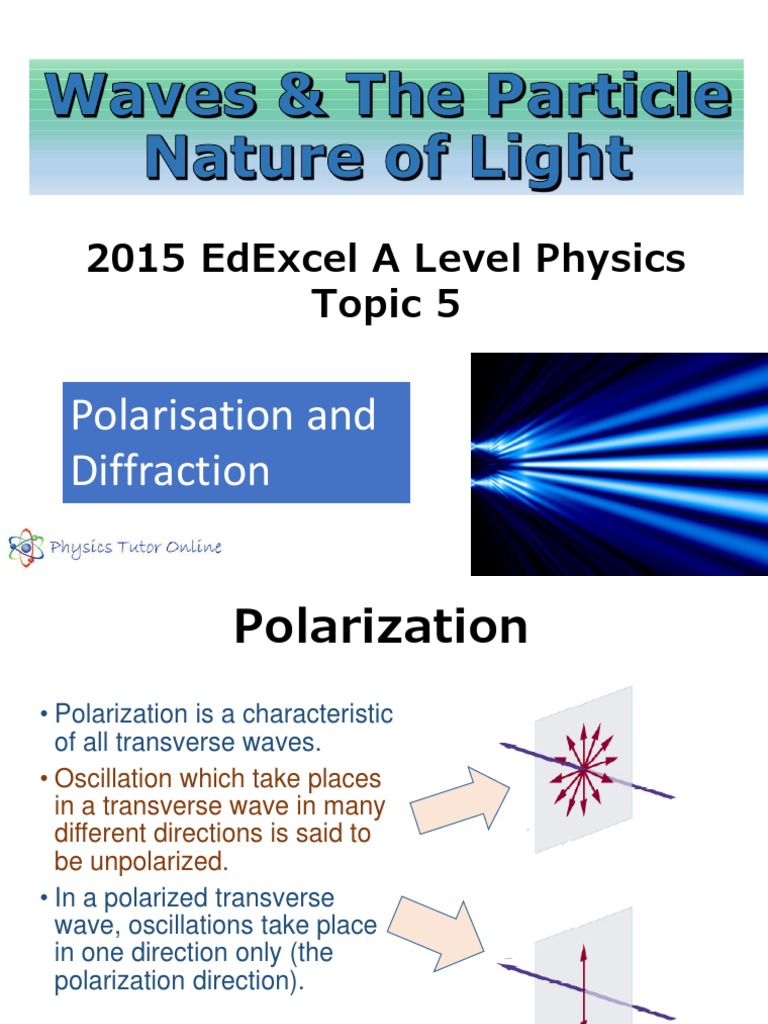 Waves & The Particle Nature of Light

2015 EdExcel A Level Physics Topic 5

Polarisation and Diffraction

Physics Tutor Online

Polarization

• Polarization is a characteristic of all transverse waves.

• Oscillation which take places in a transverse wave in many different directions is said to be unpolarized.

• In a polarized transverse wave, oscillations take place in one direction only (the polarization direction).